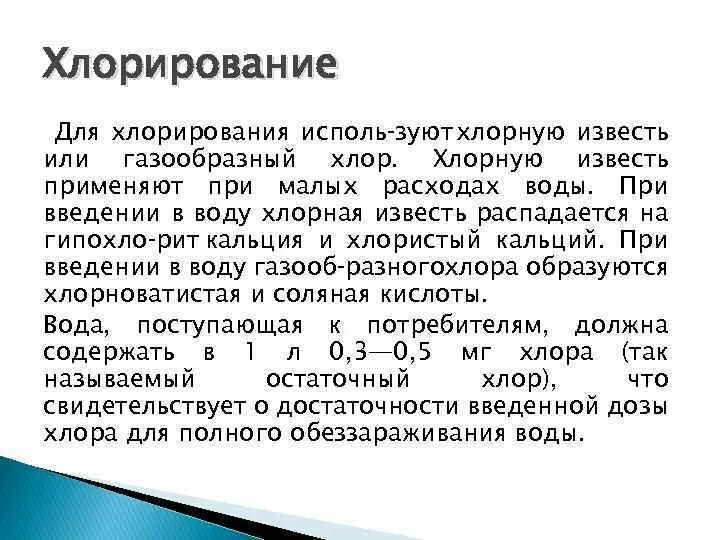 Хлорирование

Для хлорирования исполь-зуютхлорную известь или газообразный хлор. Хлорную известь применяют при малых расходах воды. При введении в воду хлорная известь распадается на гипохло-рит кальция и хлористый кальций. При введении в воду газооб-разногохлора образуются хлорноватистая и соляная кислоты.

Вода, поступающая к потребителям, должна содержать в 1 л 0,3—0,5 мг хлора (так называемый остаточный хлор), что свидетельствует о достаточности введенной дозы хлора для полного обеззараживания воды.